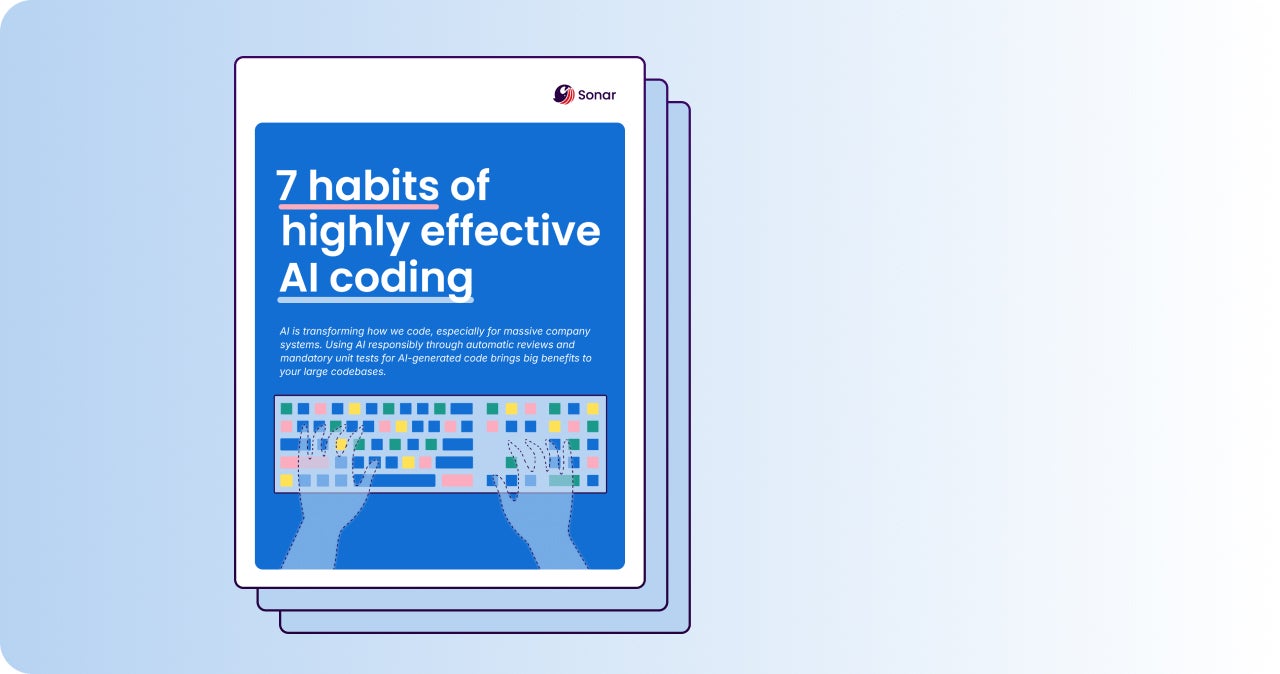 Sonar

7 habits of highly effective AI coding

AI is transforming how we code, especially for massive company systems. Using AI responsibly through automatic reviews and mandatory unit tests for AI-generated code brings big benefits to your large codebases.